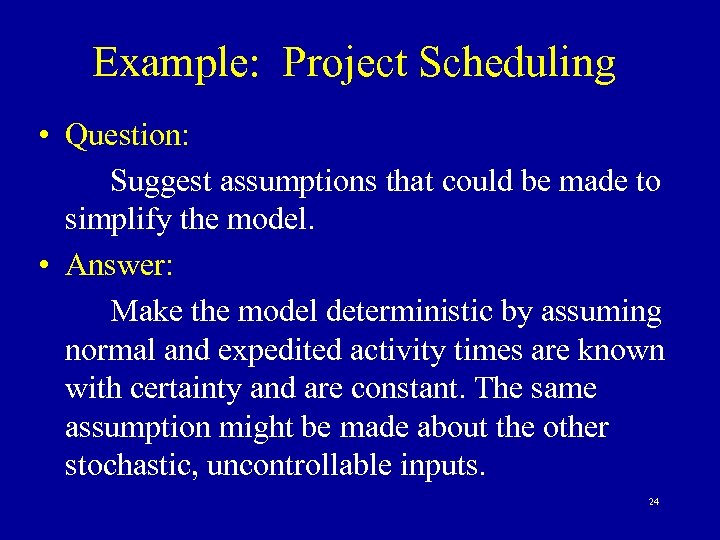 Example: Project Scheduling

• Question:

Suggest assumptions that could be made to simplify the model.

• Answer:

Make the model deterministic by assuming normal and expedited activity times are known with certainty and are constant. The same assumption might be made about the other stochastic, uncontrollable inputs.

24